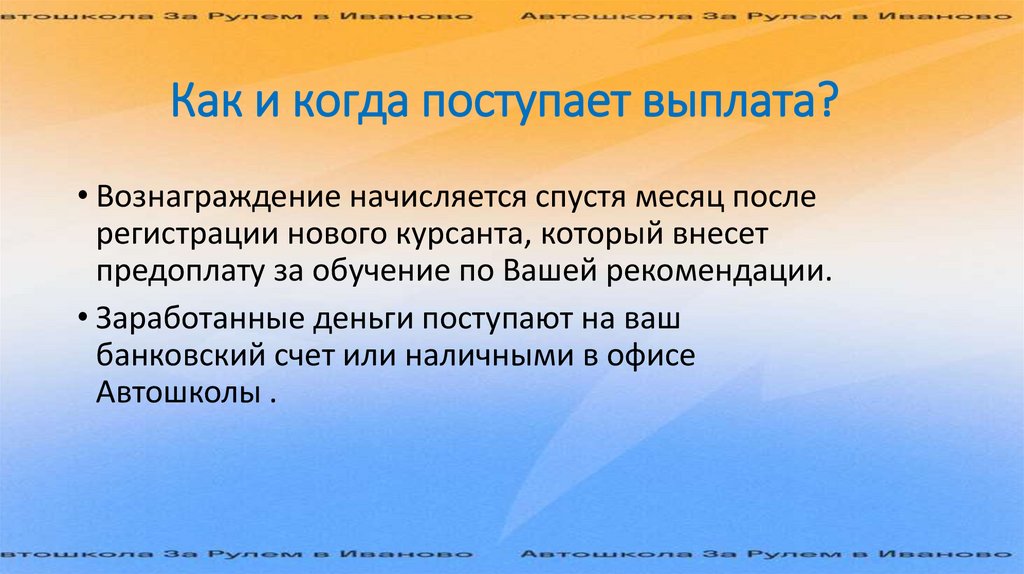 втошкола За Рулем в Иваново Автошкола За Рулем в Иваново

Как и когда поступает выплата?

• Вознаграждение начисляется спустя месяц после регистрации нового курсанта, который внесет предоплату за обучение по Вашей рекомендации.

• Заработанные деньги поступают на ваш банковский счет или наличными в офисе Автошколы .

втошкола За Рулем в Иваново Автошкола За Рулем в Иваново